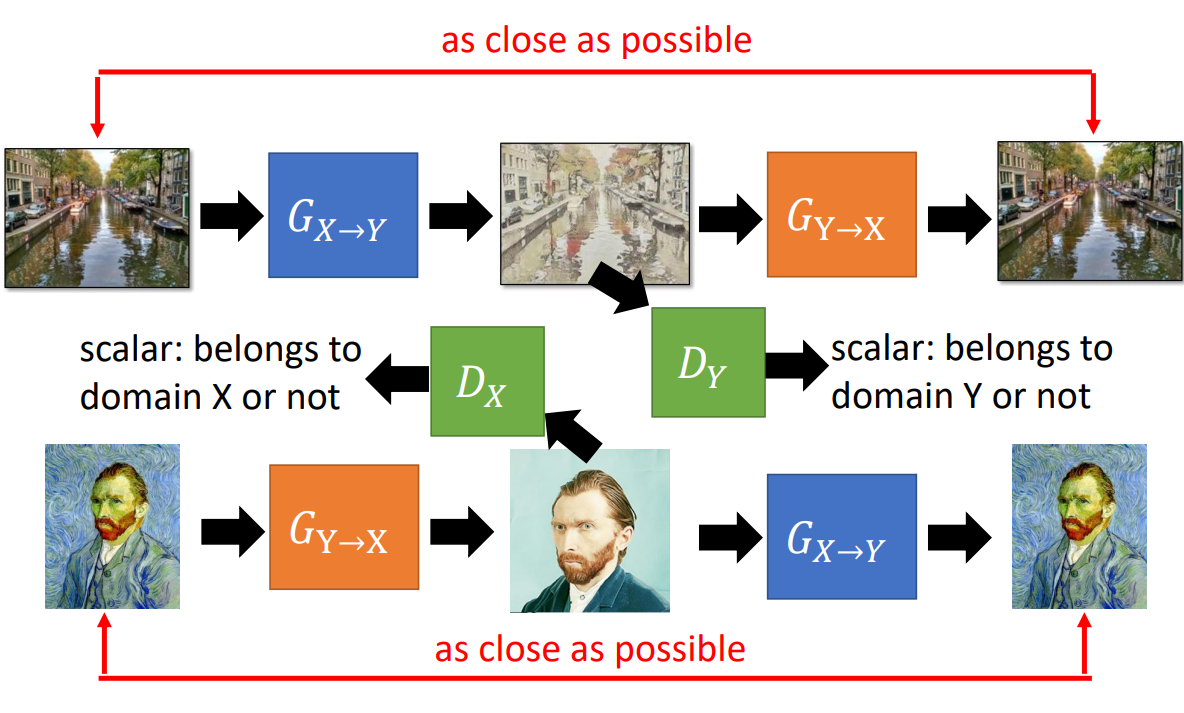 as close as possible

$G_{X \to Y}$

$G_{Y \to X}$

scalar: belongs to domain X or not

$D_X$

$D_Y$

scalar: belongs to domain Y or not

$G_{Y \to X}$

$G_{X \to Y}$

as close as possible